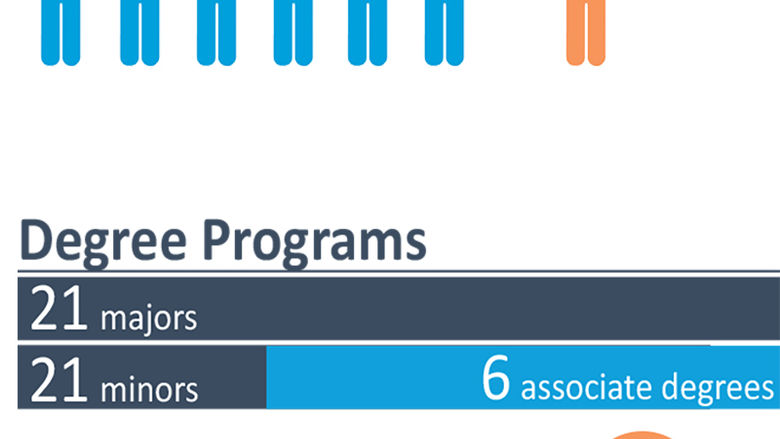 Degree Programs

21 majors

21 minors

6 associate degrees